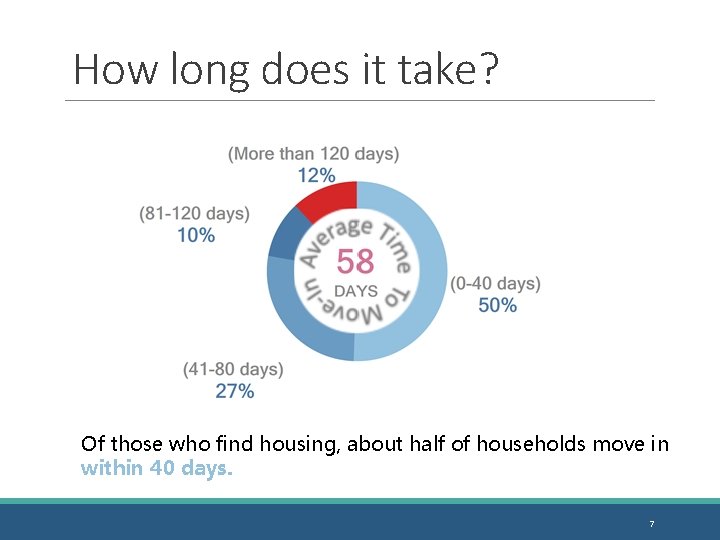 How long does it take?

(More than 120 days)
12%

(81-120 days)
10%

Average Time To Move-In
58
DAYS

(0-40 days)
50%

(41-80 days)
27%

Of those who find housing, about half of households move in within 40 days.

7